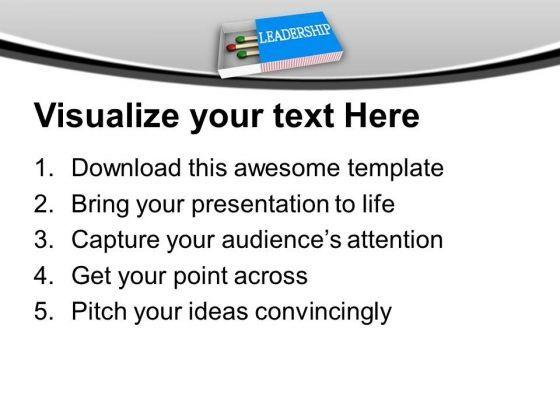 LEADERSHIP

Visualize your text Here

1. Download this awesome template
2. Bring your presentation to life
3. Capture your audience's attention
4. Get your point across
5. Pitch your ideas convincingly